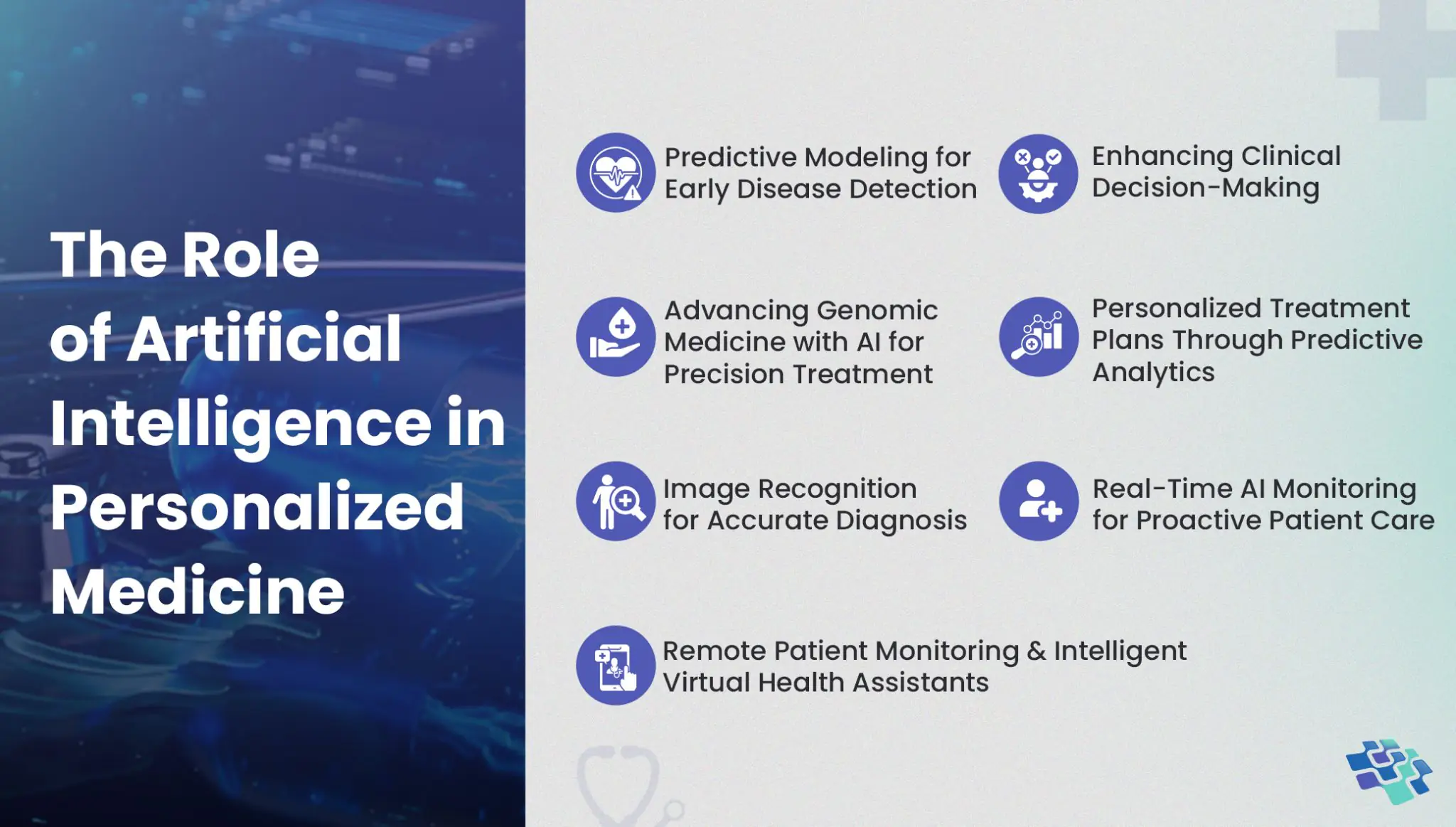 The Role of Artificial Intelligence in Personalized Medicine

Predictive Modeling for Early Disease Detection

Enhancing Clinical Decision-Making

Advancing Genomic Medicine with AI for Precision Treatment

Personalized Treatment Plans Through Predictive Analytics

Image Recognition for Accurate Diagnosis

Real-Time AI Monitoring for Proactive Patient Care

Remote Patient Monitoring & Intelligent Virtual Health Assistants